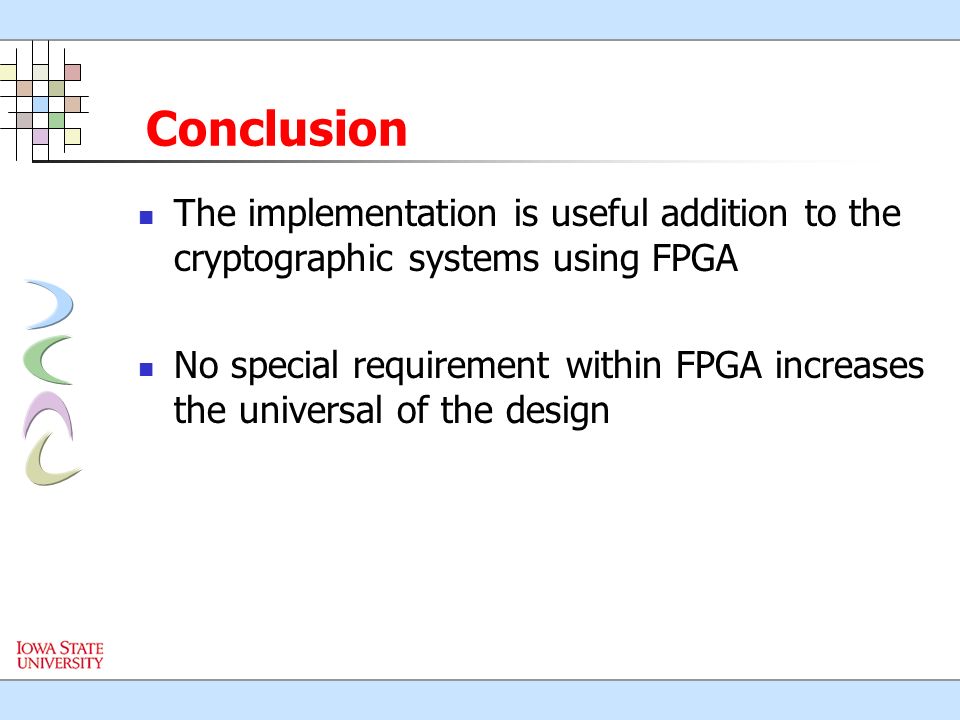 Conclusion

The implementation is useful addition to the cryptographic systems using FPGA

No special requirement within FPGA increases the universal of the design

IOWA STATE UNIVERSITY